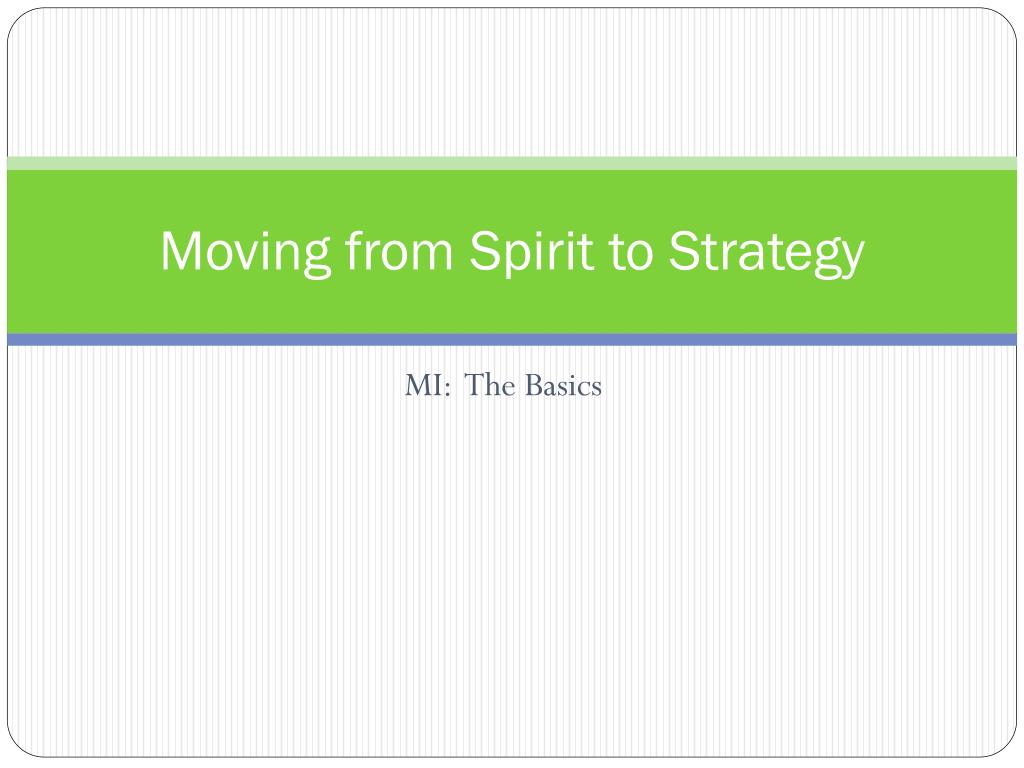 Moving from Spirit to Strategy

MI: The Basics